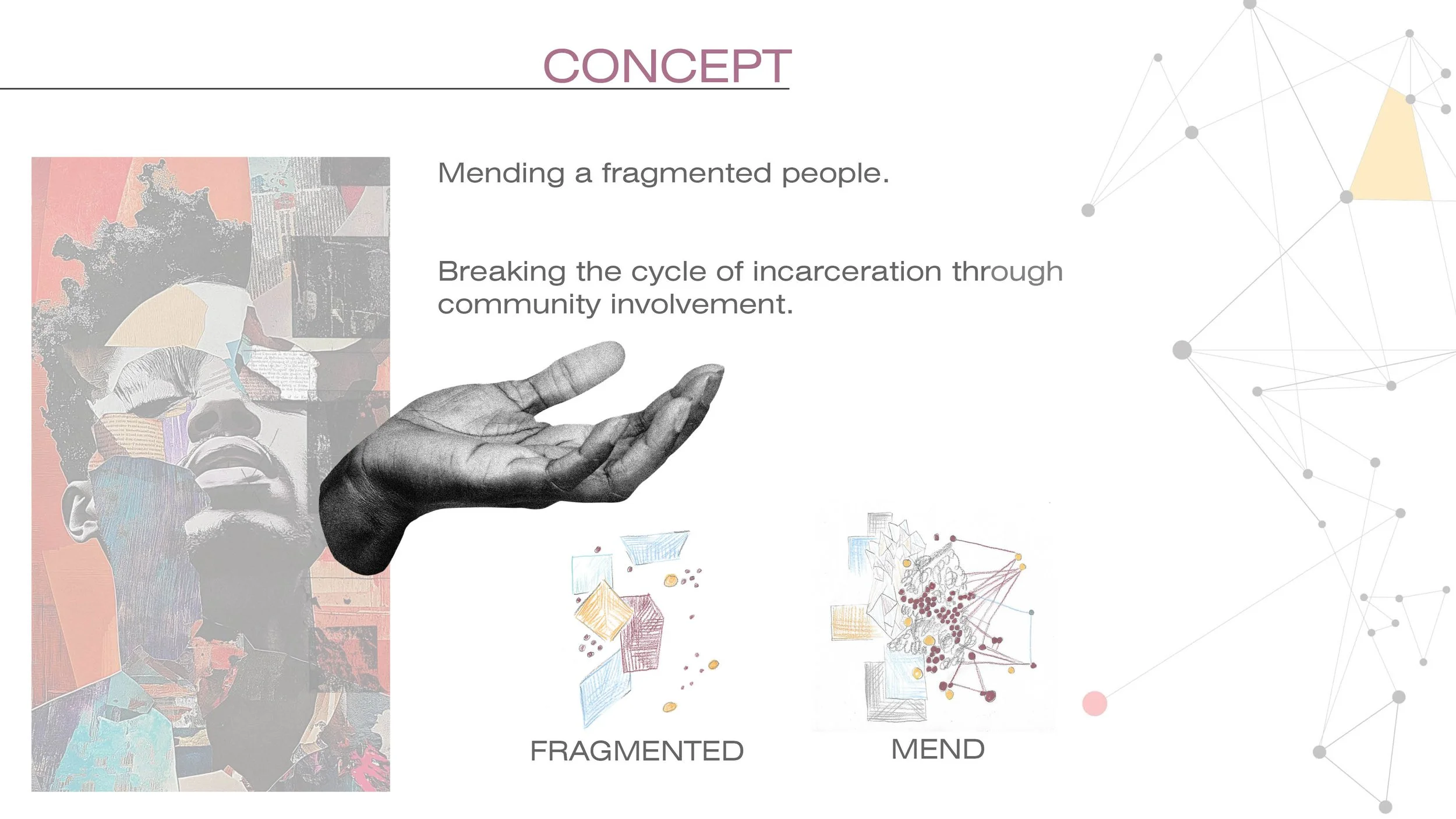 CONCEPT

Mending a fragmented people.

Breaking the cycle of incarceration through community involvement.

FRAGMENTED

MEND